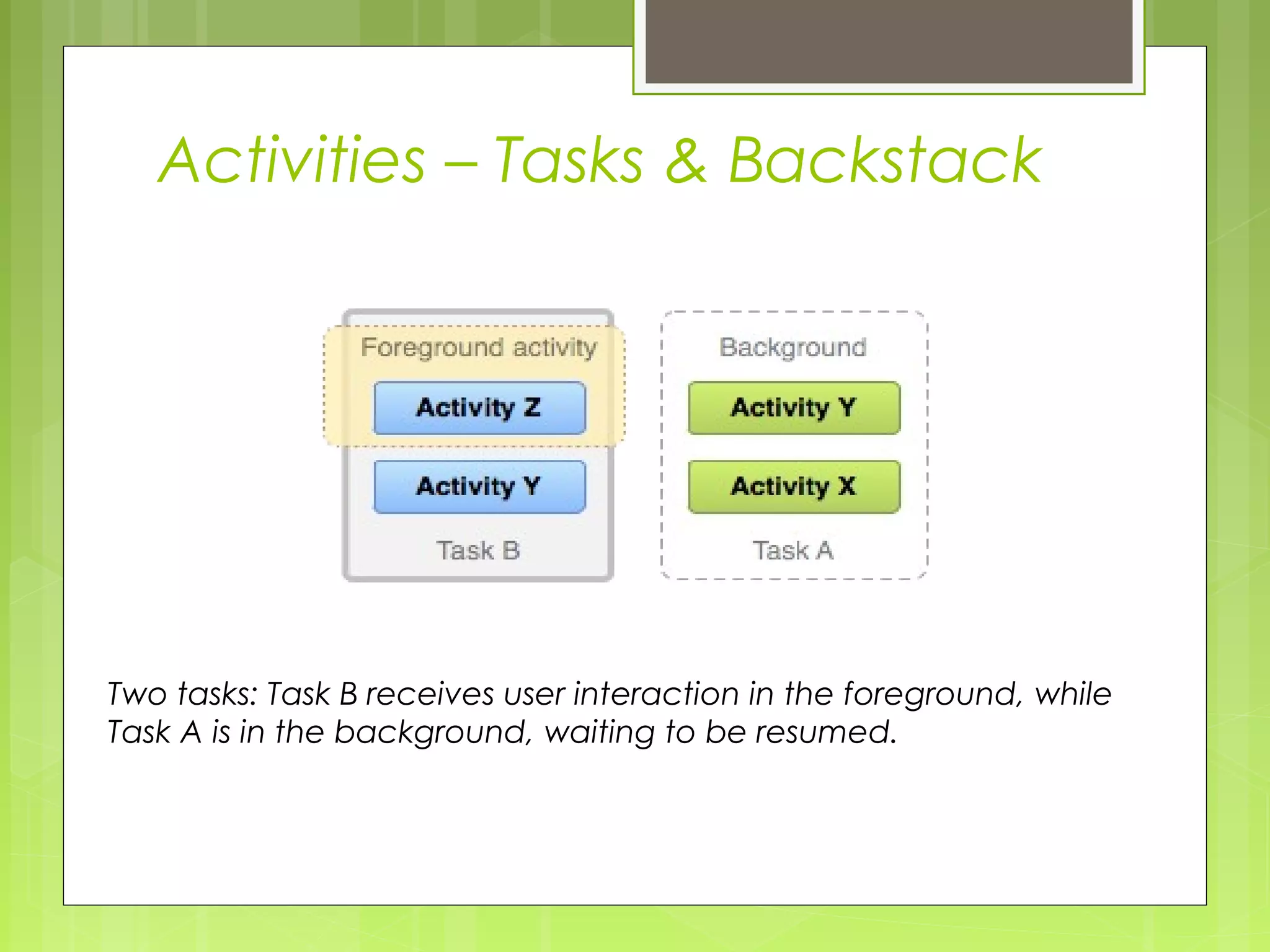 Activities – Tasks & Backstack

Foreground activity

Activity Z

Activity Y

Task B

Background

Activity Y

Activity X

Task A

Two tasks: Task B receives user interaction in the foreground, while Task A is in the background, waiting to be resumed.